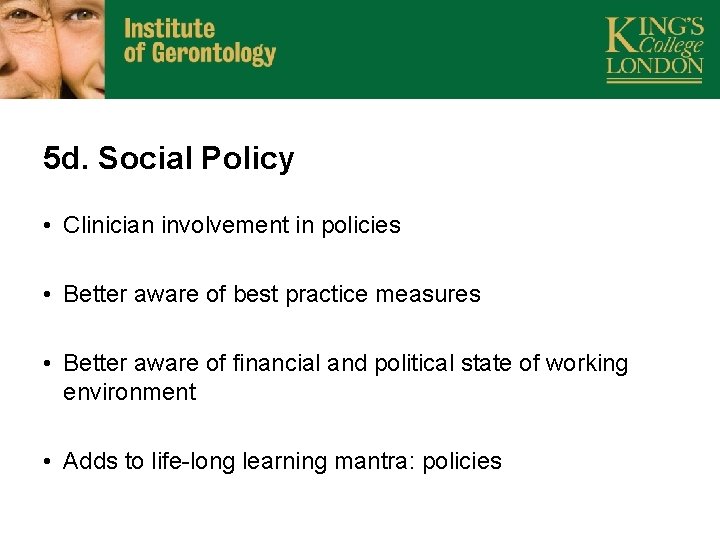 Institute of Gerontology

KING'S College LONDON

5d. Social Policy

• Clinician involvement in policies

• Better aware of best practice measures

• Better aware of financial and political state of working environment

• Adds to life-long learning mantra: policies